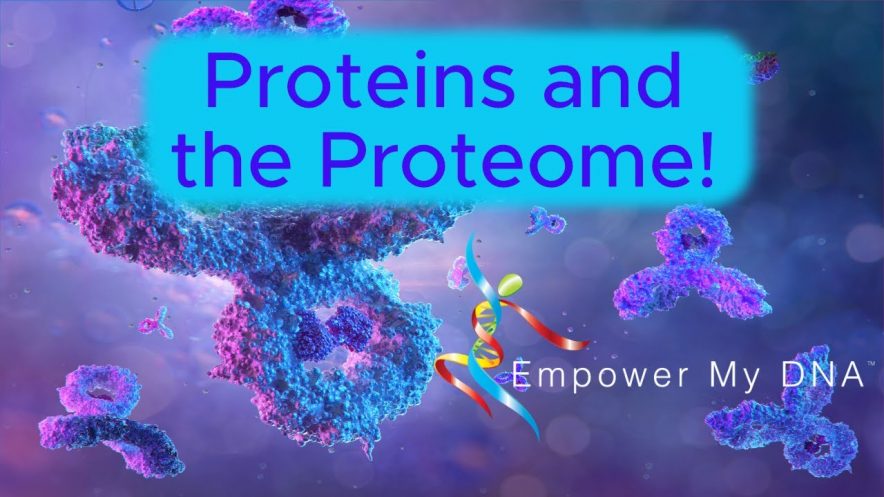 Proteins and the Proteome!

Empower My DNA™